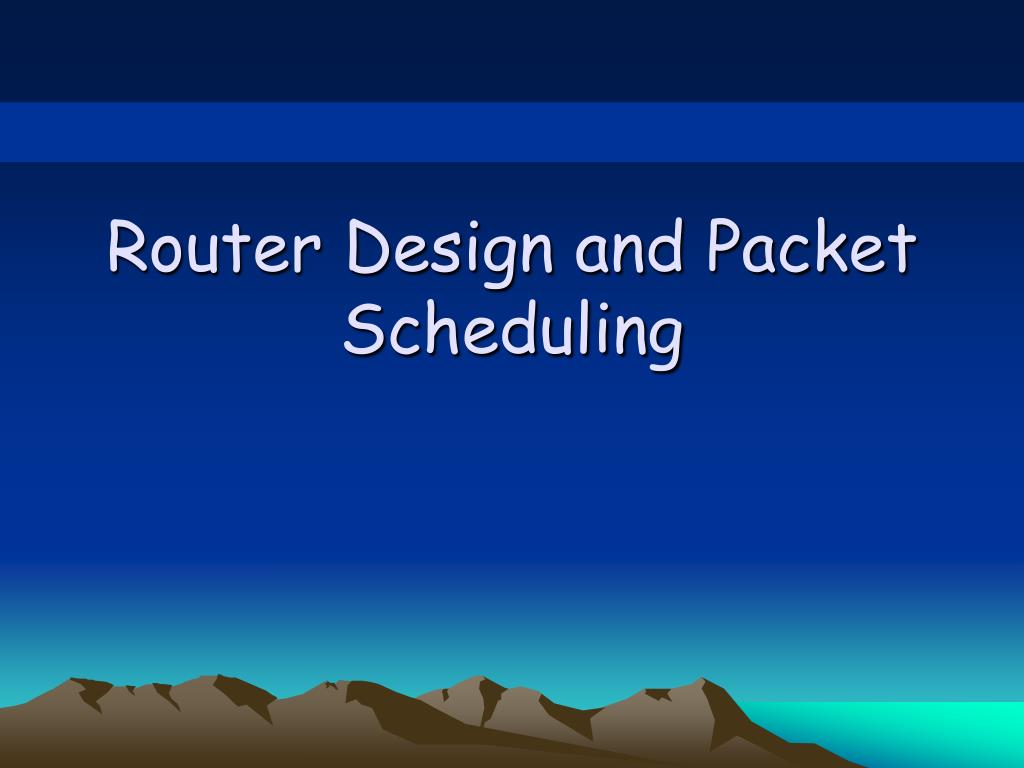 Router Design and Packet Scheduling